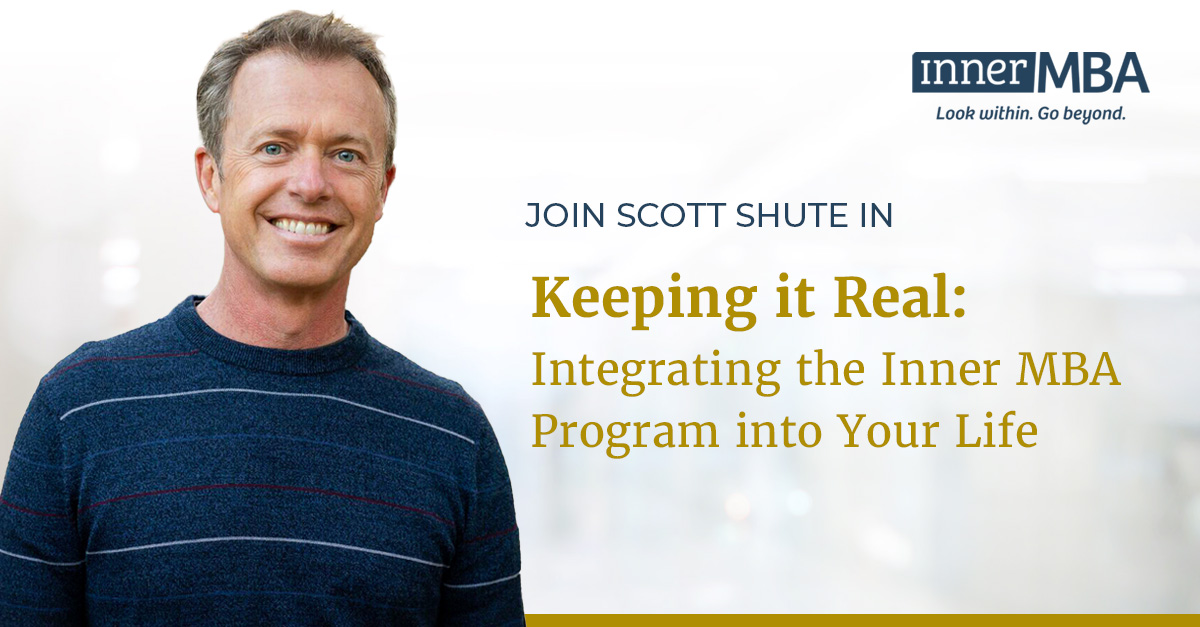 inner MBA
Look within. Go beyond.

JOIN SCOTT SHUTE IN

Keeping it Real:
Integrating the Inner MBA Program into Your Life